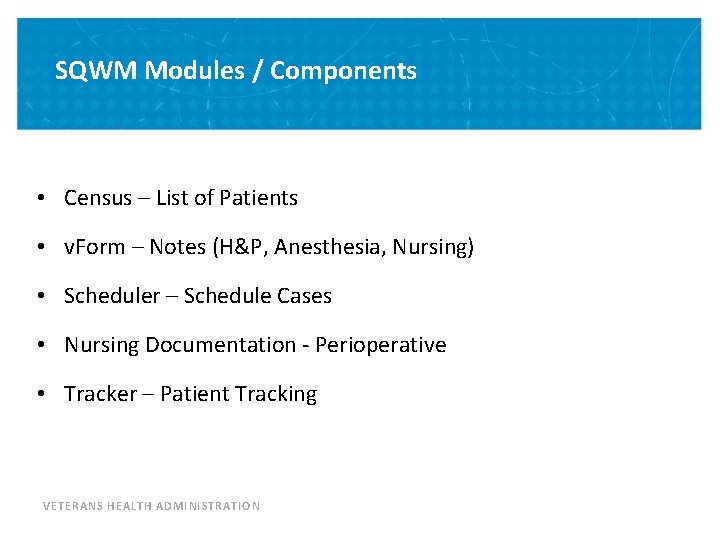 SQWM Modules / Components

• Census – List of Patients

• vForm – Notes (H&P, Anesthesia, Nursing)

• Scheduler – Schedule Cases

• Nursing Documentation - Perioperative

• Tracker – Patient Tracking

VETERANS HEALTH ADMINISTRATION